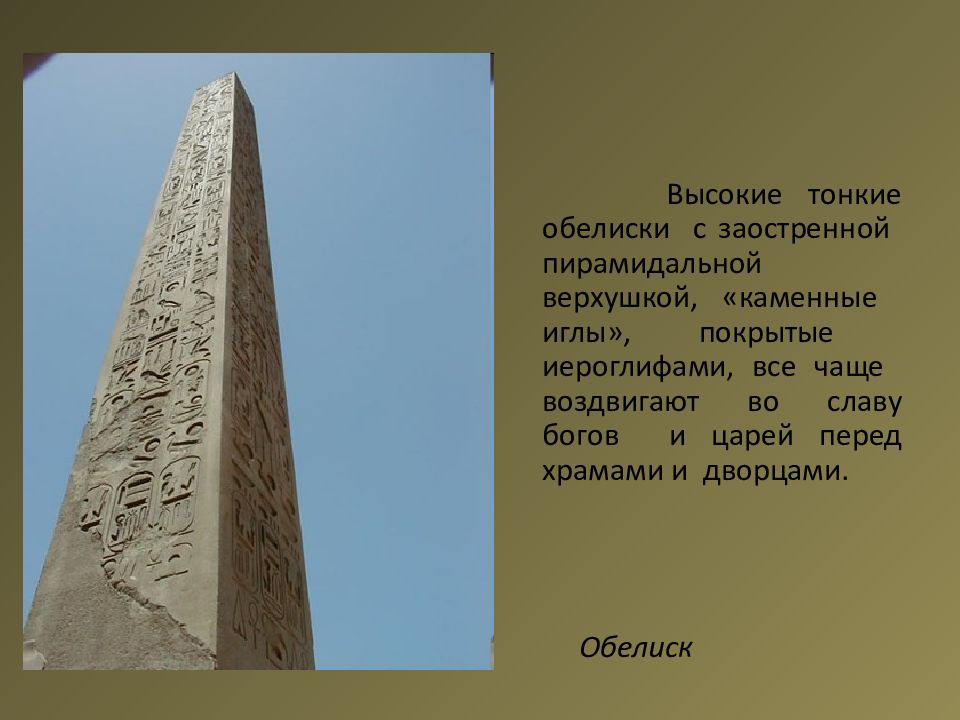 Высокие тонкие обелиски с заостренной пирамидальной верхушкой, «каменные иглы», покрытые иероглифами, все чаще воздвигают во славу богов и царей перед храмами и дворцами.

Обелиск